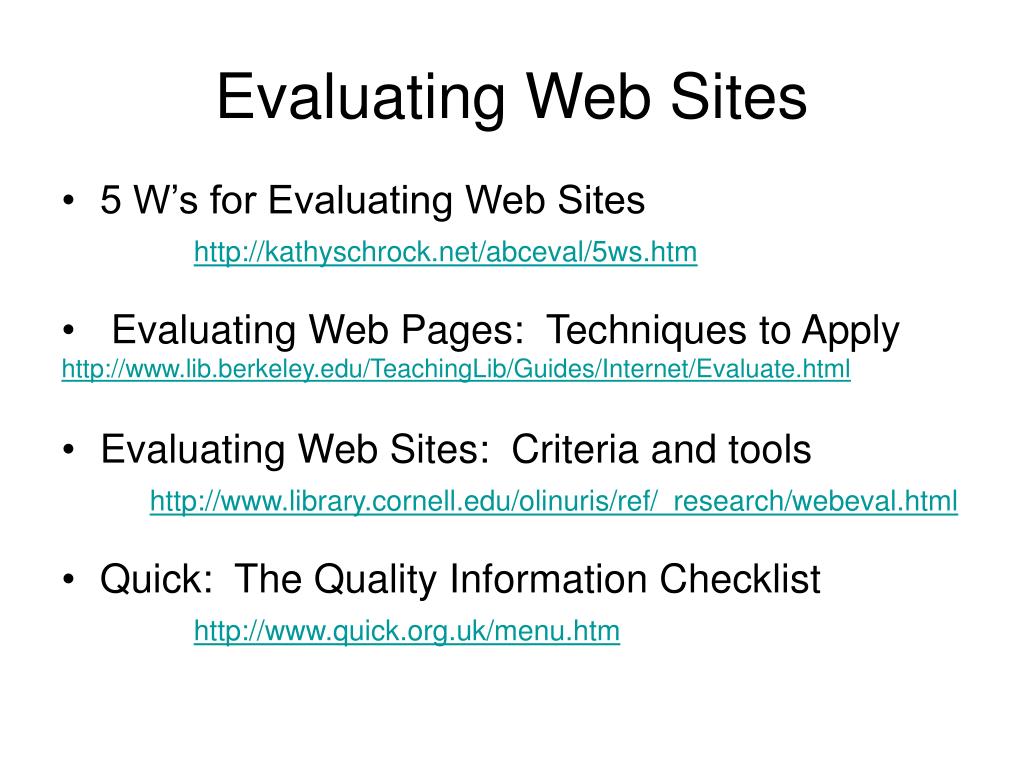 Evaluating Web Sites

• 5 W's for Evaluating Web Sites
http://kathyschrock.net/abceval/5ws.htm

• Evaluating Web Pages: Techniques to Apply
http://www.lib.berkeley.edu/TeachingLib/Guides/Internet/Evaluate.html

• Evaluating Web Sites: Criteria and tools
http://www.library.cornell.edu/olinuris/ref/_research/webeval.html

• Quick: The Quality Information Checklist
http://www.quick.org.uk/menu.htm